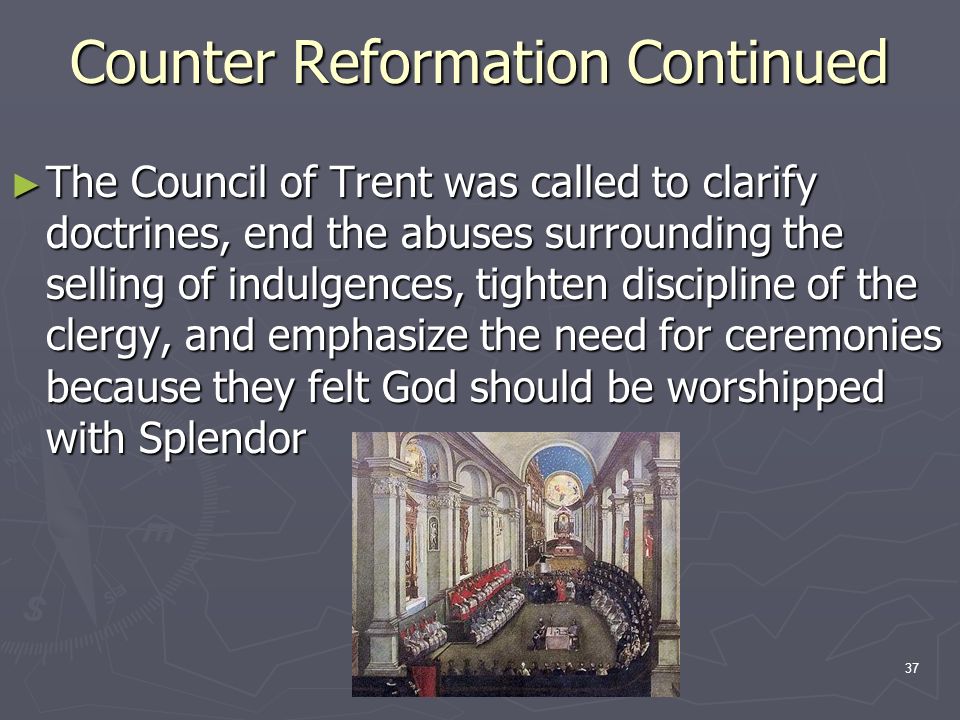 Counter Reformation Continued

► The Council of Trent was called to clarify doctrines, end the abuses surrounding the selling of indulgences, tighten discipline of the clergy, and emphasize the need for ceremonies because they felt God should be worshipped with Splendor

37